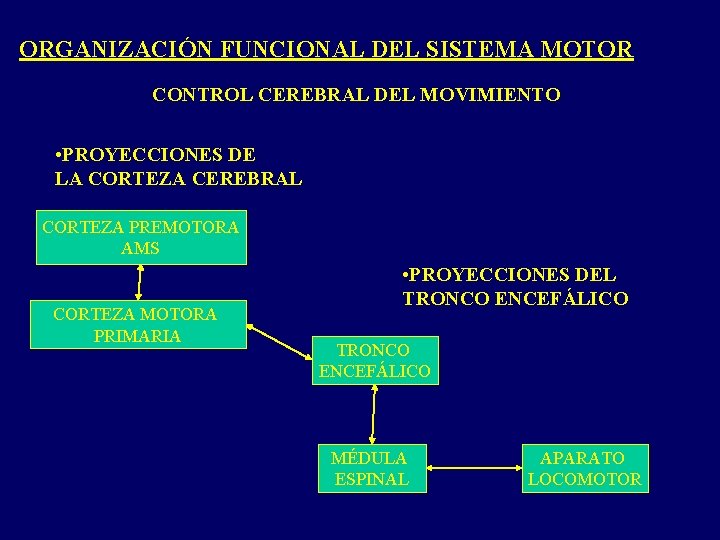 ORGANIZACIÓN FUNCIONAL DEL SISTEMA MOTOR

CONTROL CEREBRAL DEL MOVIMIENTO

•PROYECCIONES DE LA CORTEZA CEREBRAL

CORTEZA PREMOTORA AMS

CORTEZA MOTORA PRIMARIA

•PROYECCIONES DEL TRONCO ENCEFÁLICO

TRONCO ENCEFÁLICO

MÉDULA ESPINAL

APARATO LOCOMOTOR